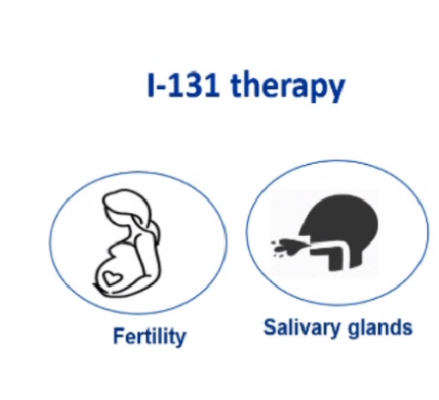 I-131 therapy

Fertility

Salivary glands